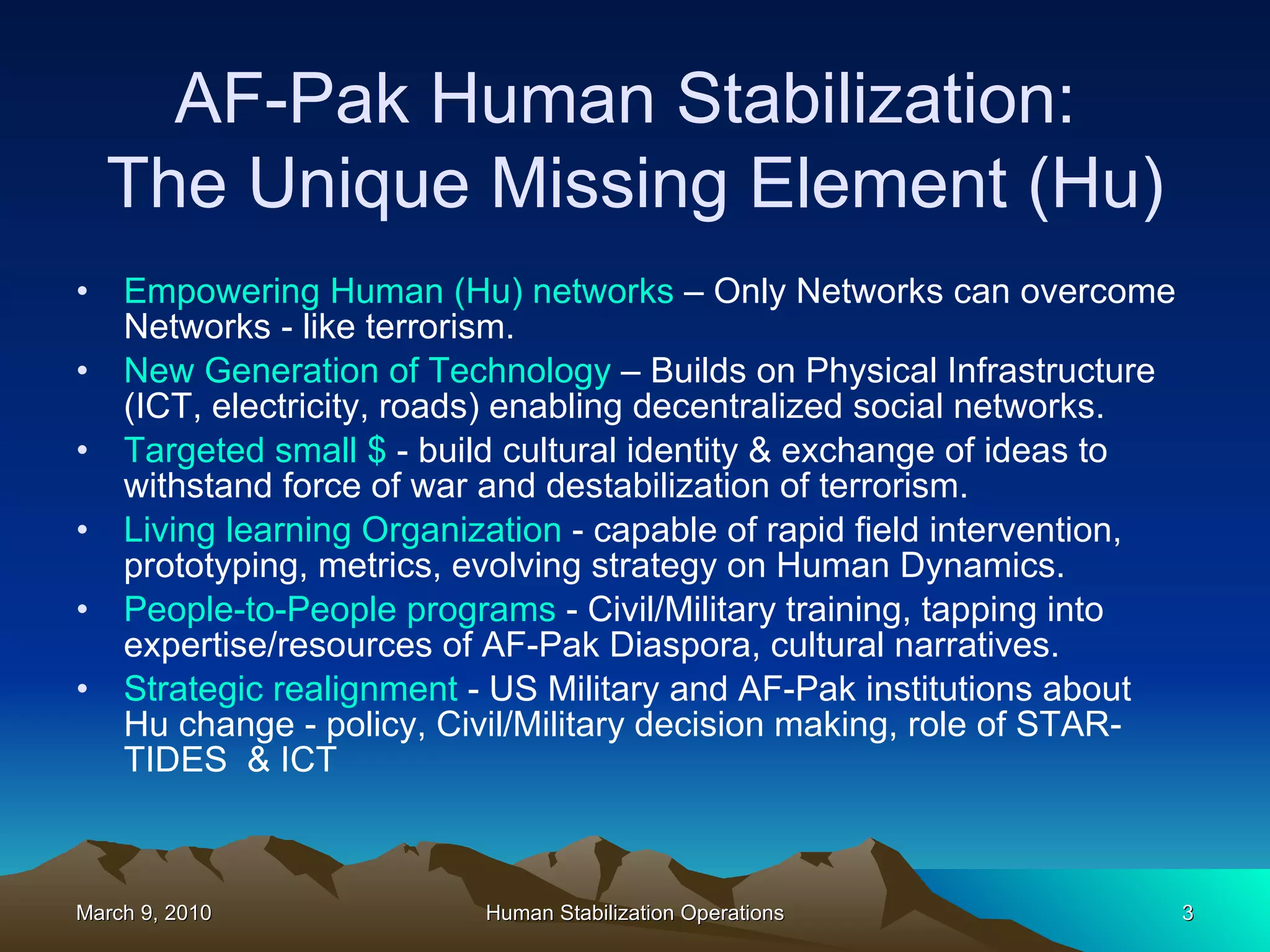 AF-Pak Human Stabilization: The Unique Missing Element (Hu)

• Empowering Human (Hu) networks – Only Networks can overcome Networks - like terrorism.
• New Generation of Technology – Builds on Physical Infrastructure (ICT, electricity, roads) enabling decentralized social networks.
• Targeted small $ - build cultural identity & exchange of ideas to withstand force of war and destabilization of terrorism.
• Living learning Organization - capable of rapid field intervention, prototyping, metrics, evolving strategy on Human Dynamics.
• People-to-People programs - Civil/Military training, tapping into expertise/resources of AF-Pak Diaspora, cultural narratives.
• Strategic realignment - US Military and AF-Pak institutions about Hu change - policy, Civil/Military decision making, role of STAR-TIDES & ICT

March 9, 2010 Human Stabilization Operations 3